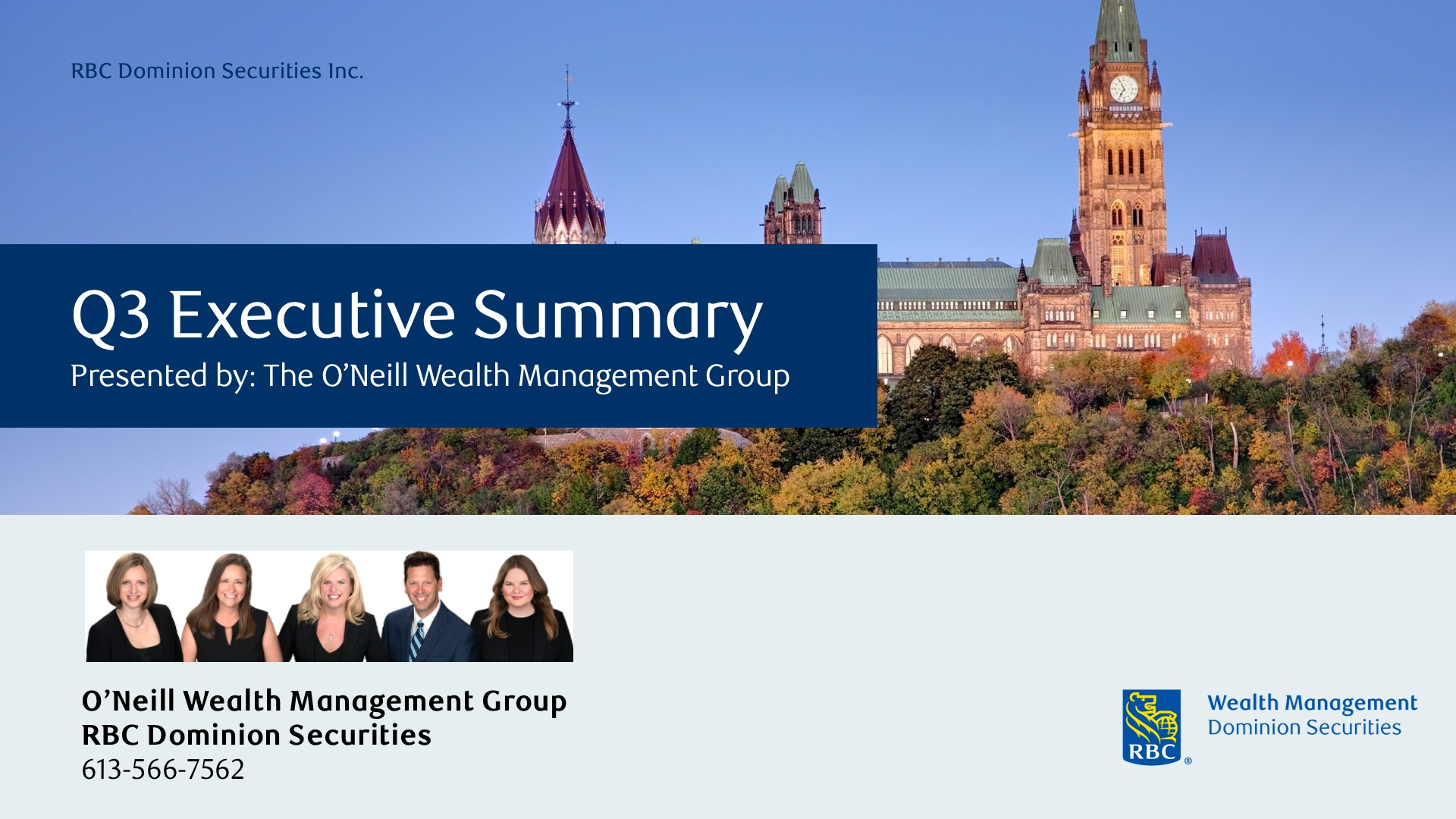 RBC Dominion Securities Inc.

Q3 Executive Summary

Presented by: The O'Neill Wealth Management Group

O'Neill Wealth Management Group
RBC Dominion Securities
613-566-7562

RBC®

Wealth Management
Dominion Securities